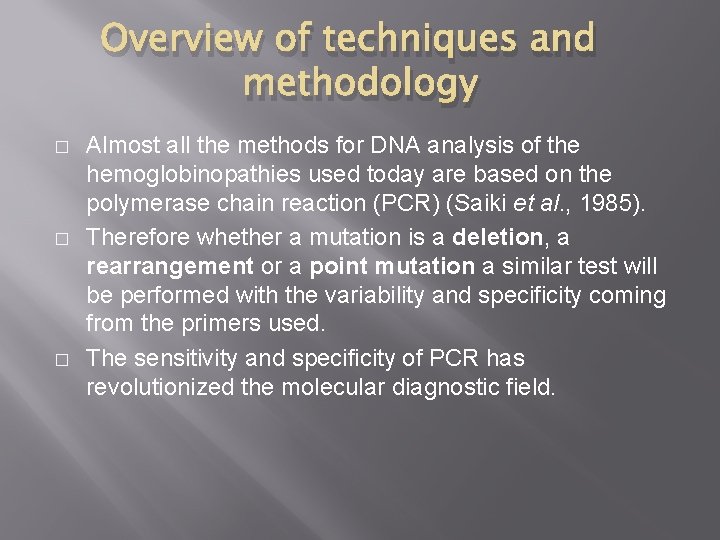 Overview of techniques and methodology

□ Almost all the methods for DNA analysis of the hemoglobinopathies used today are based on the polymerase chain reaction (PCR) (Saiki et al., 1985).

□ Therefore whether a mutation is a deletion, a rearrangement or a point mutation a similar test will be performed with the variability and specificity coming from the primers used.

□ The sensitivity and specificity of PCR has revolutionized the molecular diagnostic field.